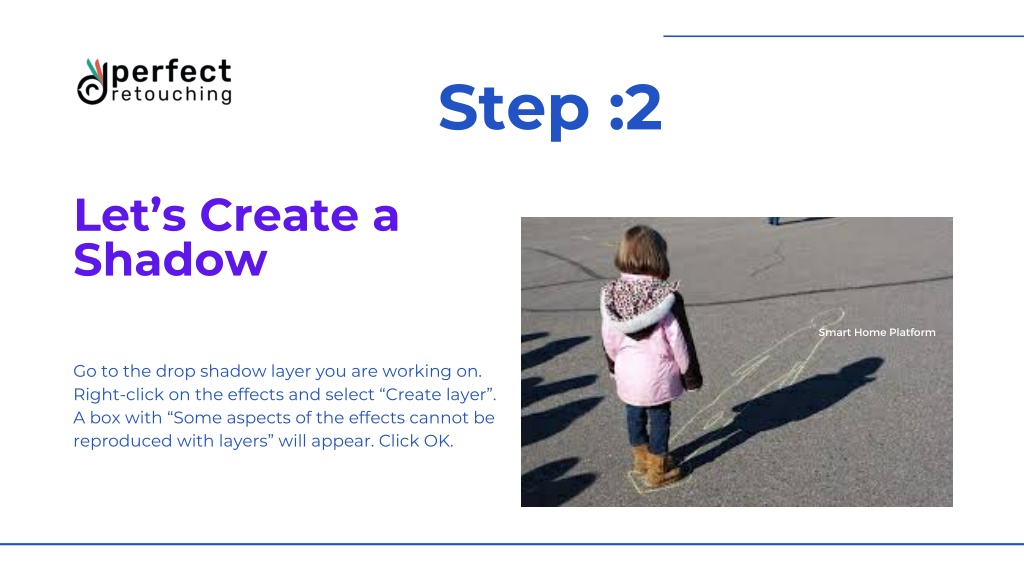 perfect
retouching

Step :2

Let’s Create a Shadow

Go to the drop shadow layer you are working on. Right-click on the effects and select “Create layer”. A box with “Some aspects of the effects cannot be reproduced with layers” will appear. Click OK.

Smart Home Platform